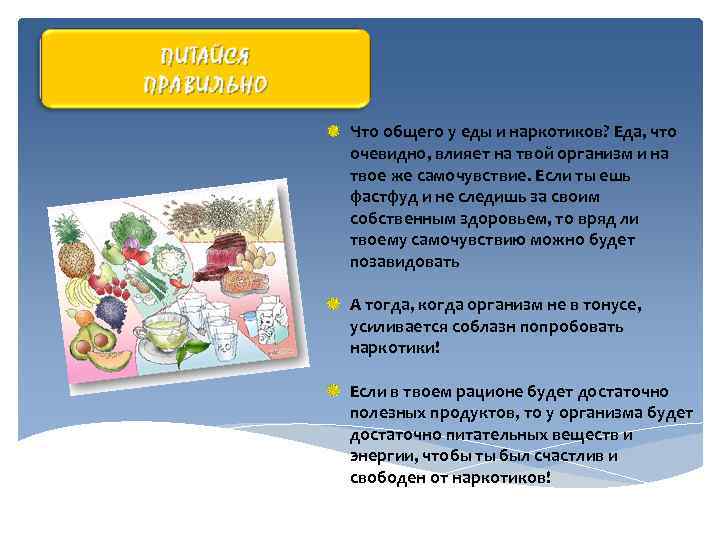 ПИТАЙСЯ ПРАВИЛЬНО

Что общего у еды и наркотиков? Еда, что очевидно, влияет на твой организм и на твое же самочувствие. Если ты ешь фастфуд и не следишь за своим собственным здоровьем, то вряд ли твоему самочувствию можно будет позавидовать

А тогда, когда организм не в тонусе, усиливается соблазн попробовать наркотики!

Если в твоем рационе будет достаточно полезных продуктов, то у организма будет достаточно питательных веществ и энергии, чтобы ты был счастлив и свободен от наркотиков!